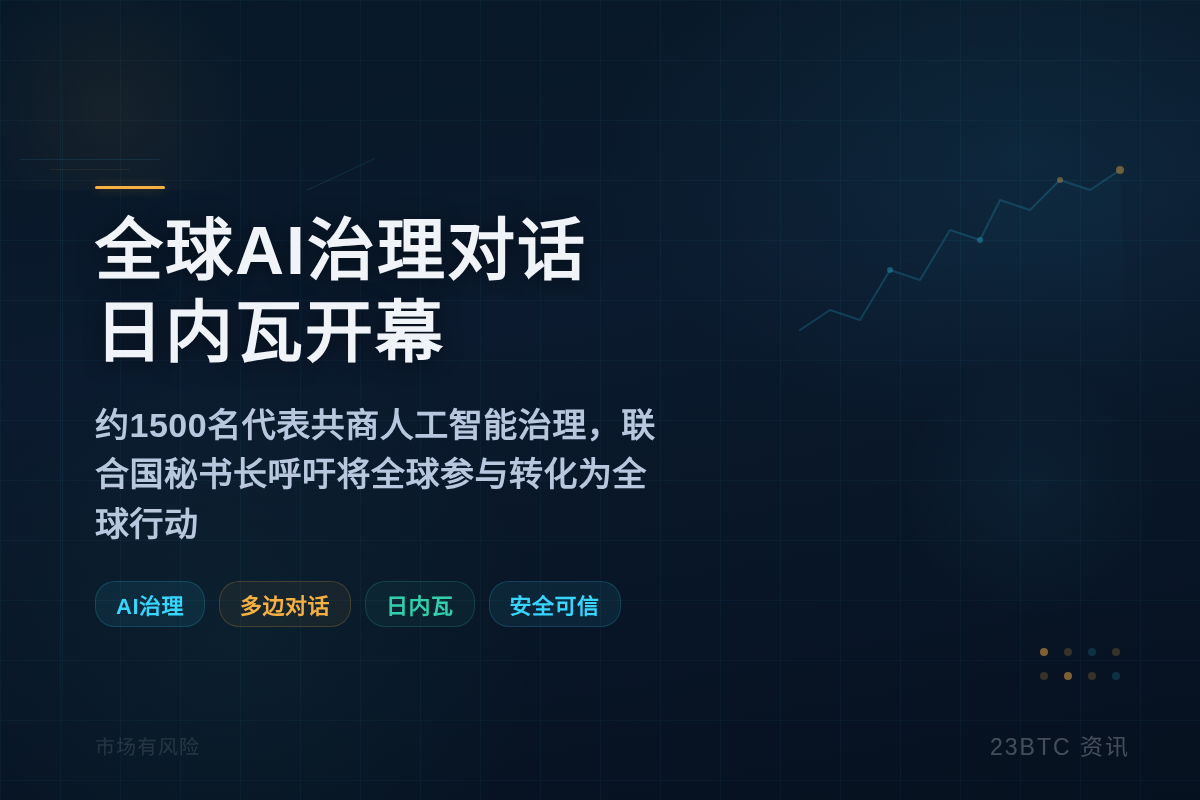 全球AI治理对话
日内瓦开幕

约1500名代表共商人工智能治理，联合国秘书长呼吁将全球参与转化为全球行动

AI治理 多边对话 日内瓦 安全可信

市场有风险

23BTC 资讯